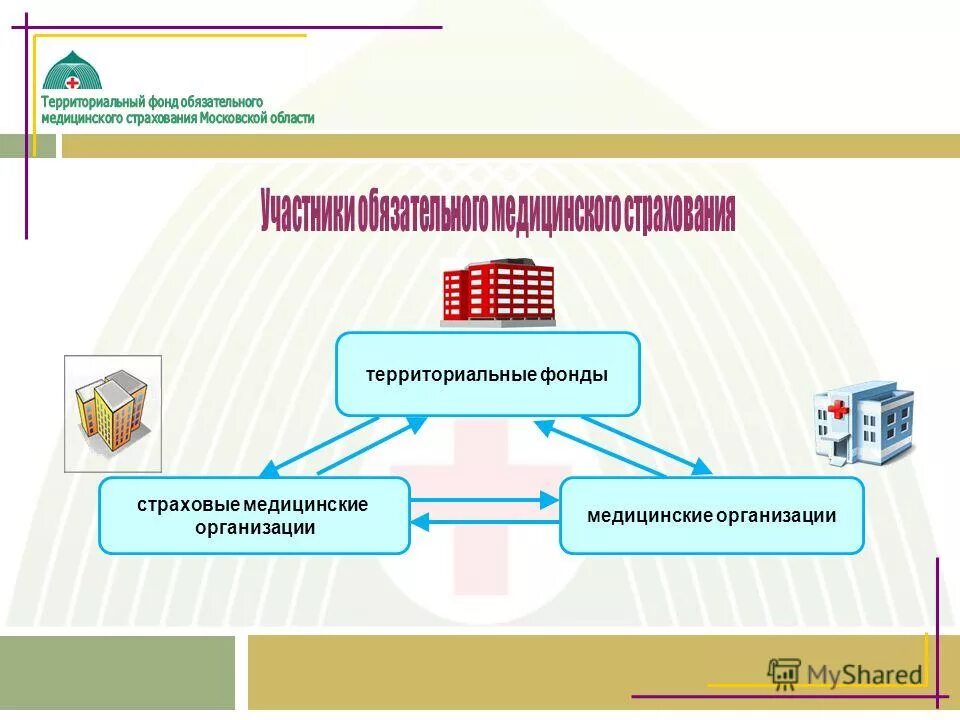 Территориальный фонд обязательного медицинского страхования Московской области

Участники обязательного медицинского страхования

территориальные фонды

страховые медицинские организации

медицинские организации

MyShared